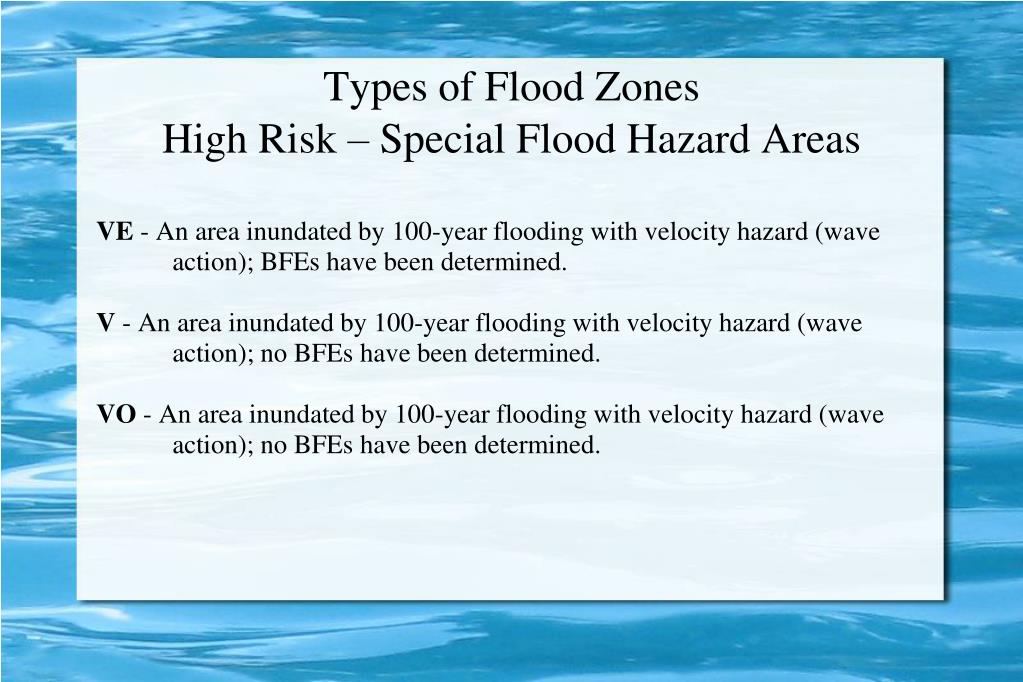 Types of Flood Zones
High Risk – Special Flood Hazard Areas

VE - An area inundated by 100-year flooding with velocity hazard (wave action); BFEs have been determined.

V - An area inundated by 100-year flooding with velocity hazard (wave action); no BFEs have been determined.

VO - An area inundated by 100-year flooding with velocity hazard (wave action); no BFEs have been determined.